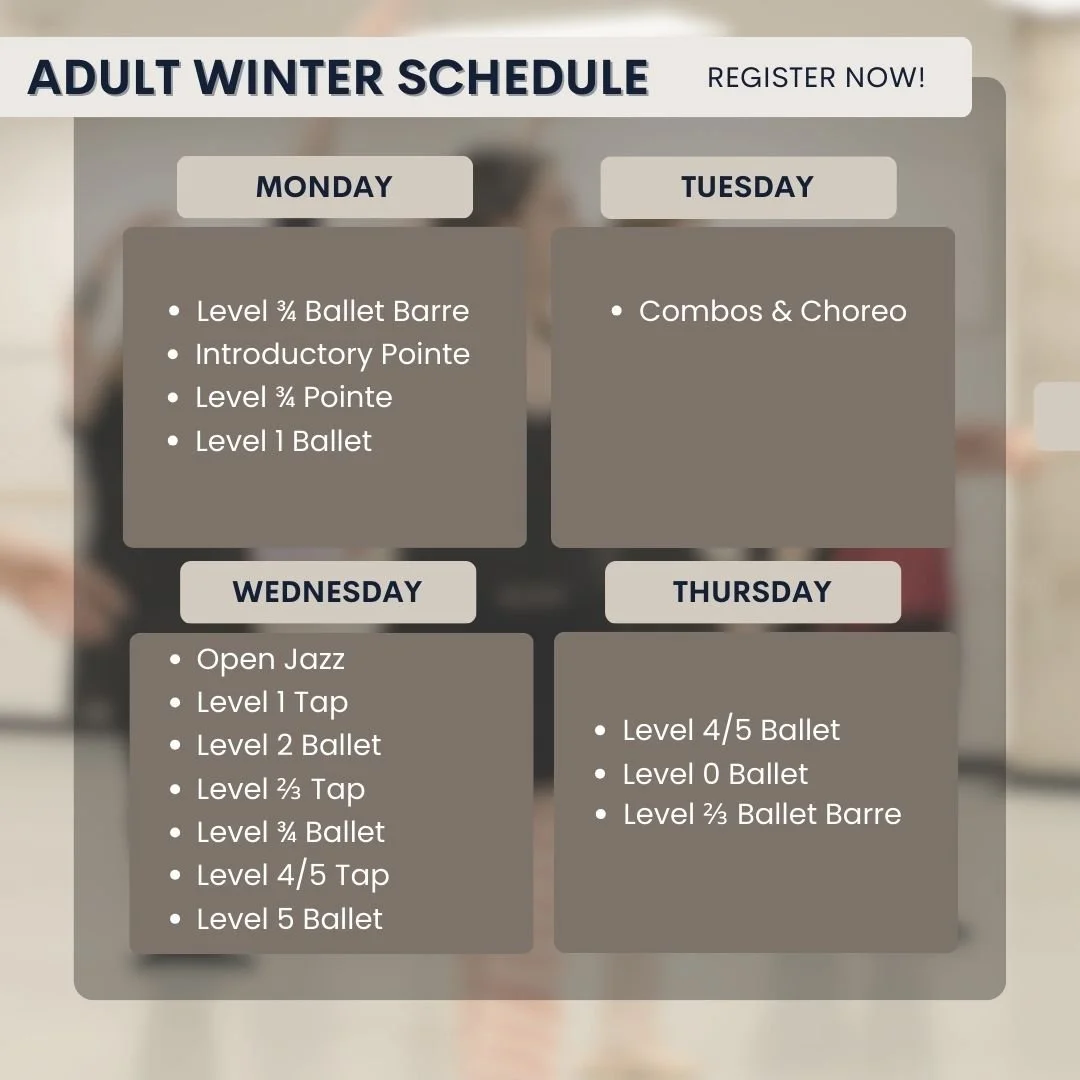 ADULT WINTER SCHEDULE

REGISTER NOW!

MONDAY

- Level ¾ Ballet Barre
- Introductory Pointe
- Level ¾ Pointe
- Level 1 Ballet

TUESDAY

- Combos & Choreo

WEDNESDAY

- Open Jazz
- Level 1 Tap
- Level 2 Ballet
- Level ⅔ Tap
- Level ¾ Ballet
- Level 4/5 Tap
- Level 5 Ballet

THURSDAY

- Level 4/5 Ballet
- Level 0 Ballet
- Level ⅔ Ballet Barre